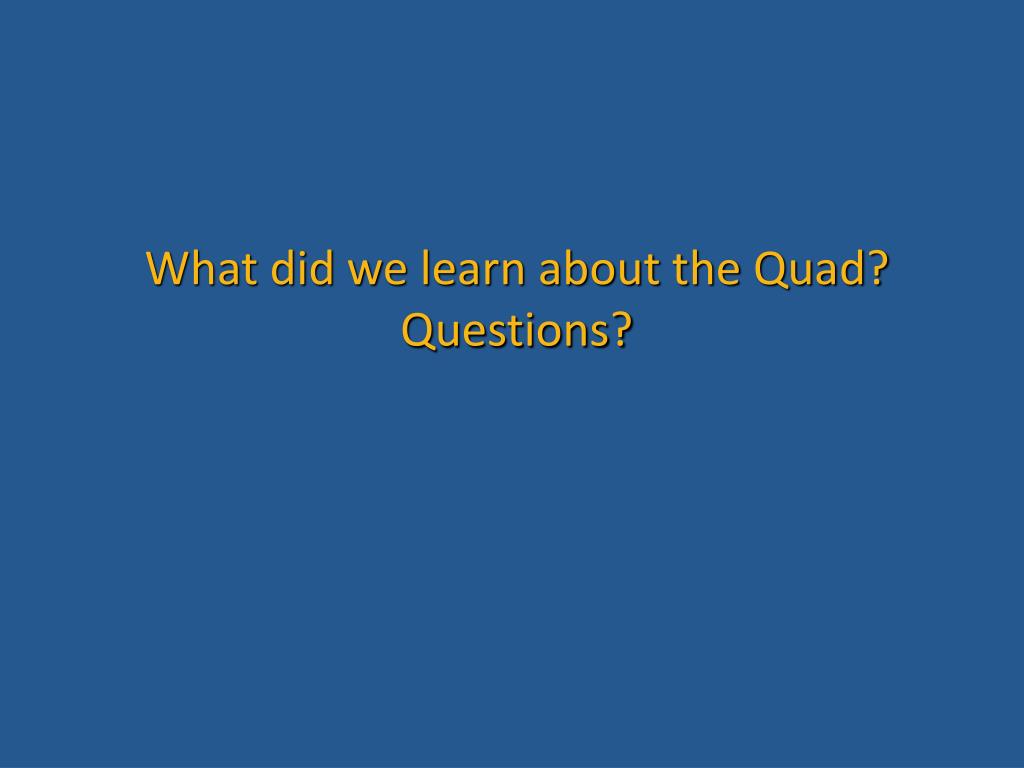 What did we learn about the Quad?
Questions?